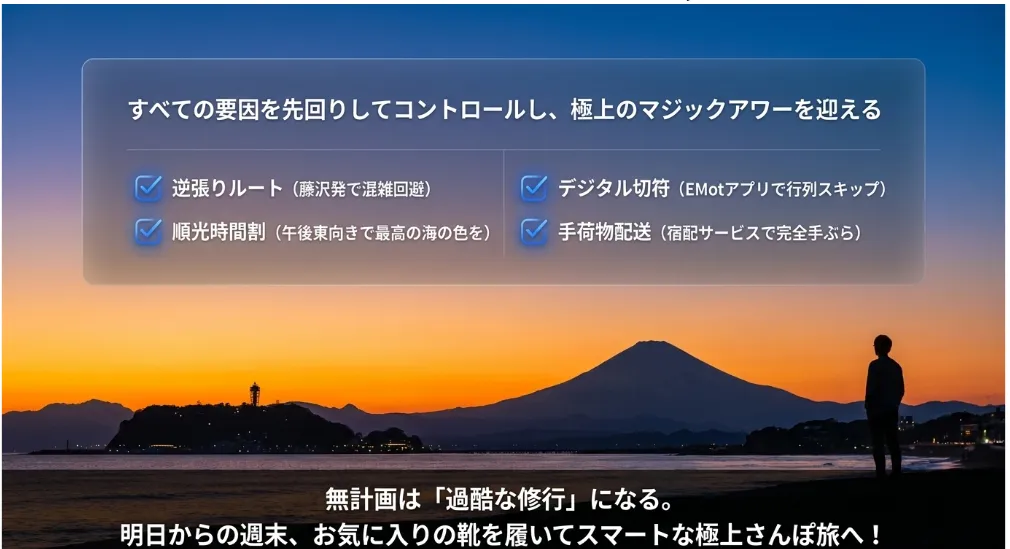 すべての要因を先回りしてコントロールし、極上のマジックアワーを迎える

逆張りルート（藤沢発で混雑回避）

順光時間割（午後東向きで最高の海の色を）

デジタル切符（EMotアプリで行列スキップ）

手荷物配送（宿配サービスで完全手ぶら）

無計画は「過酷な修行」になる。
明日からの週末、お気に入りの靴を履いてスマートな極上さんぽ旅へ！